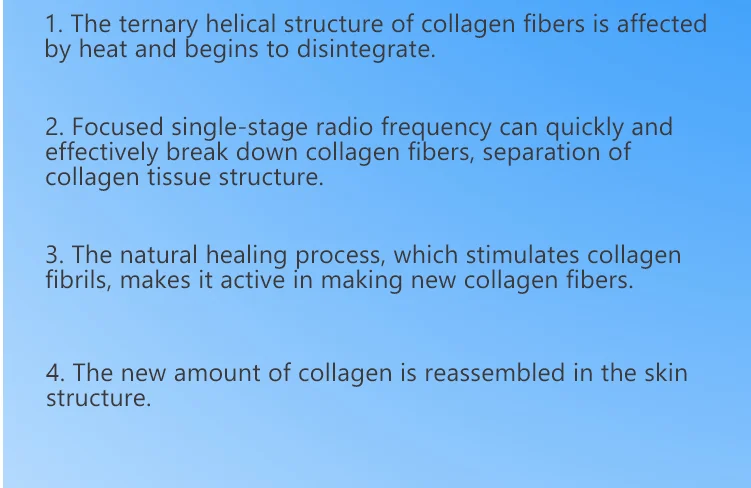 1. The ternary helical structure of collagen fibers is affected by heat and begins to disintegrate.

2. Focused single-stage radio frequency can quickly and effectively break down collagen fibers, separation of collagen tissue structure.

3. The natural healing process, which stimulates collagen fibrils, makes it active in making new collagen fibers.

4. The new amount of collagen is reassembled in the skin structure.